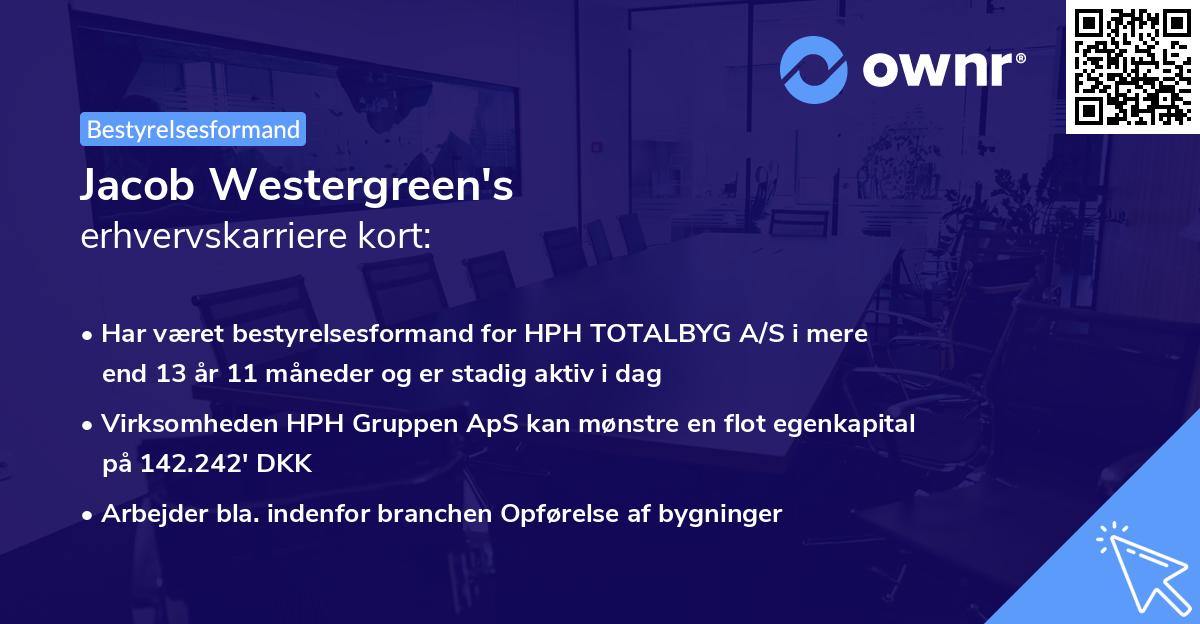 ownr®

Bestyrelsesformand

Jacob Westergreen's
erhvervskarriere kort:

• Har været bestyrelsesformand for HPH TOTALBYG A/S i mere end 13 år 11 måneder og er stadig aktiv i dag

• Virksomheden HPH Gruppen ApS kan mønstre en flot egenkapital på 142.242' DKK

• Arbejder bla. indenfor branchen Opførelse af bygninger